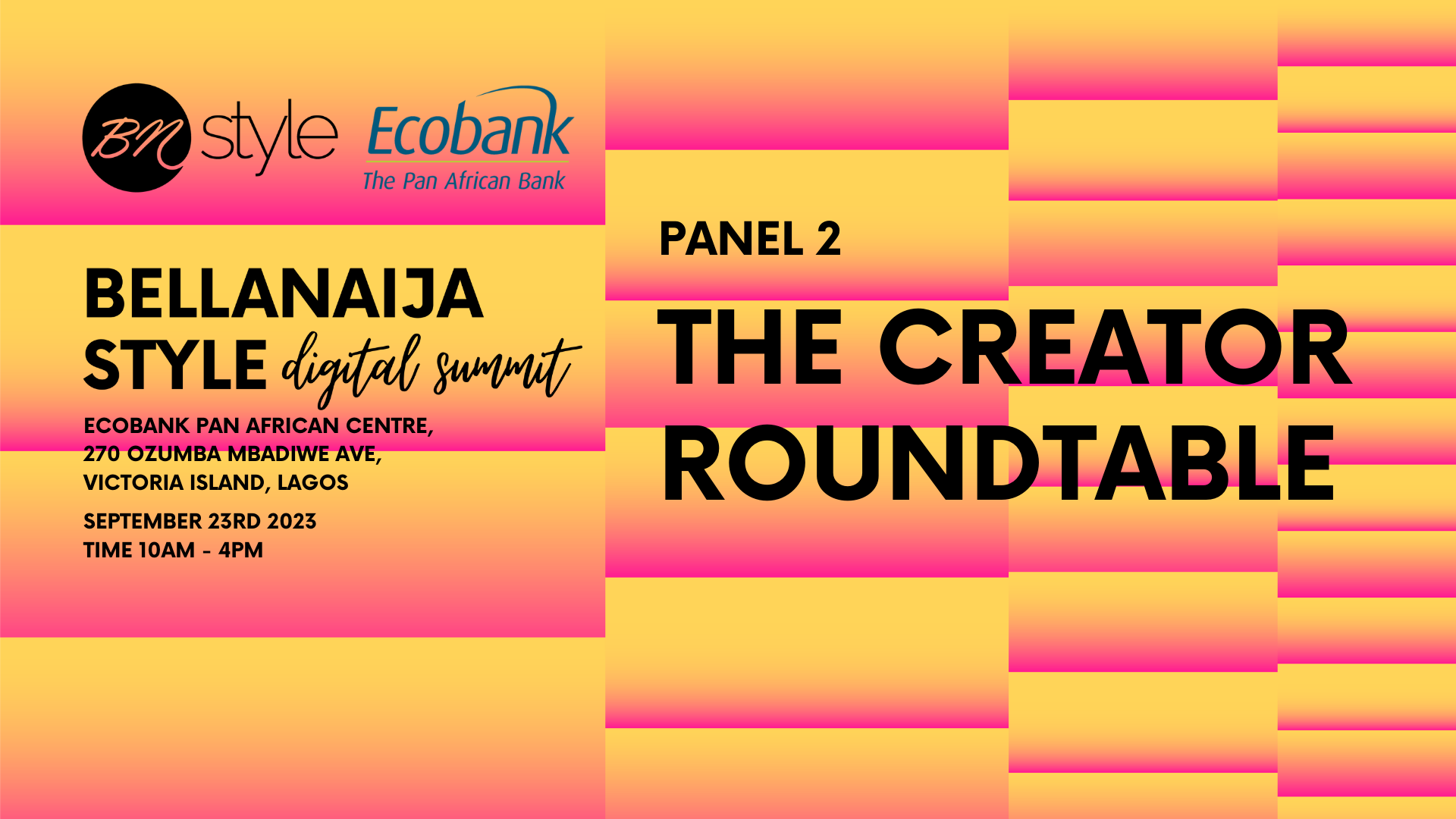 BN style Ecobank
The Pan African Bank

BELLANAIJA STYLE digital summit

ECOBANK PAN AFRICAN CENTRE, 270 OZUMBA MBADIWE AVE, VICTORIA ISLAND, LAGOS

SEPTEMBER 23RD 2023
TIME 10AM - 4PM

PANEL 2

THE CREATOR ROUNDTABLE